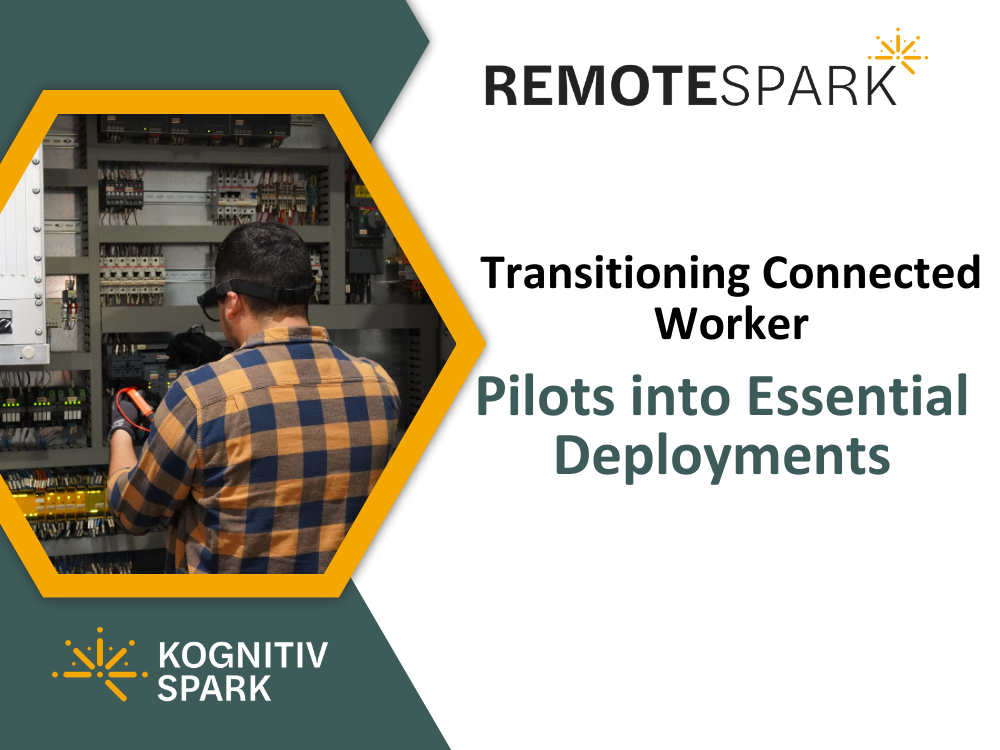 REMOTESPARK

Transitioning Connected Worker

Pilots into Essential Deployments

KOGNITIV SPARK